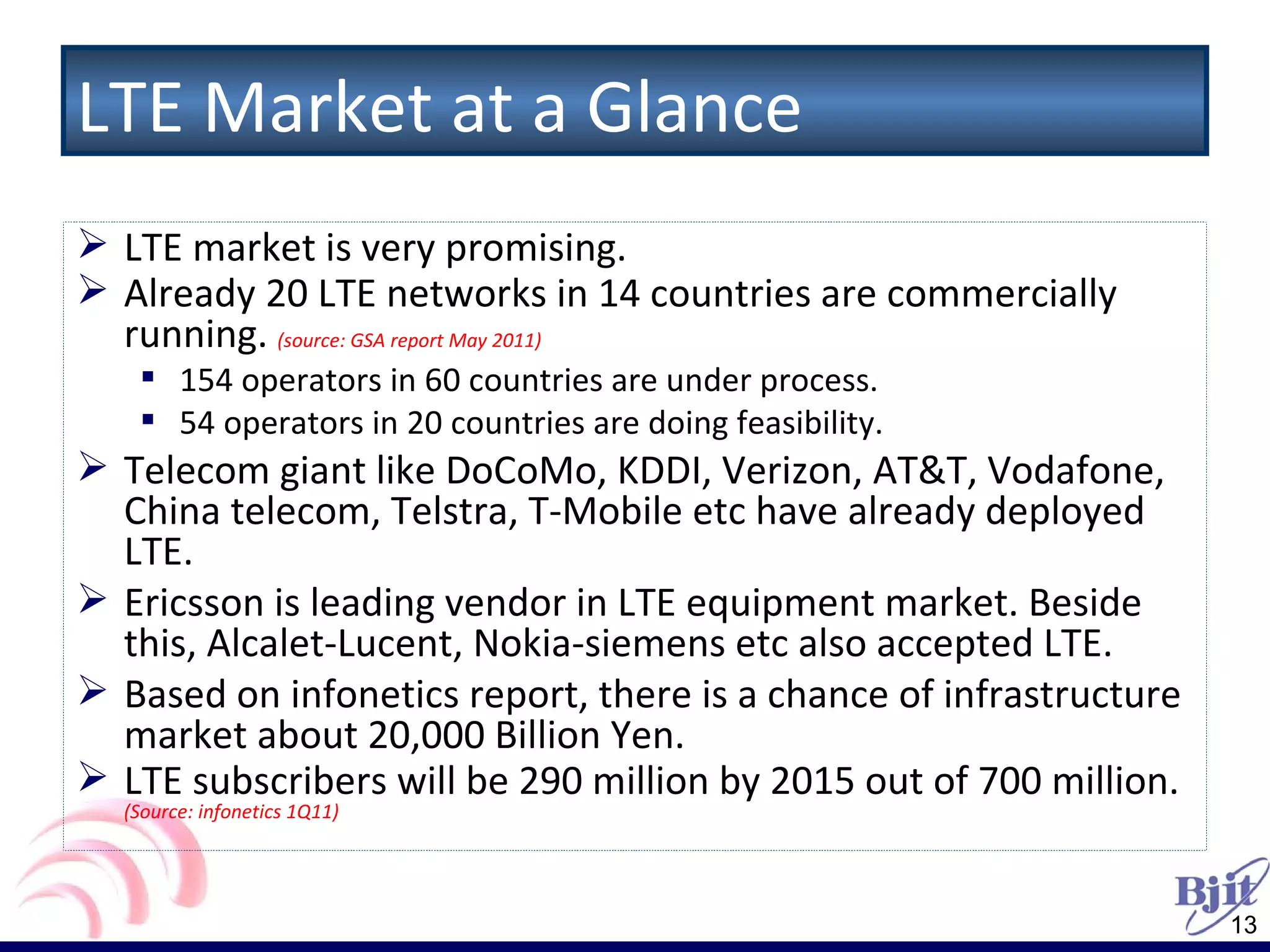 LTE Market at a Glance

➢ LTE market is very promising.
➢ Already 20 LTE networks in 14 countries are commercially running. (source: GSA report May 2011)
▪ 154 operators in 60 countries are under process.
▪ 54 operators in 20 countries are doing feasibility.
➢ Telecom giant like DoCoMo, KDDI, Verizon, AT&T, Vodafone, China telecom, Telstra, T-Mobile etc have already deployed LTE.
➢ Ericsson is leading vendor in LTE equipment market. Beside this, Alcalet-Lucent, Nokia-siemens etc also accepted LTE.
➢ Based on infonetics report, there is a chance of infrastructure market about 20,000 Billion Yen.
➢ LTE subscribers will be 290 million by 2015 out of 700 million. (Source: infonetics 1Q11)

Bjit
13